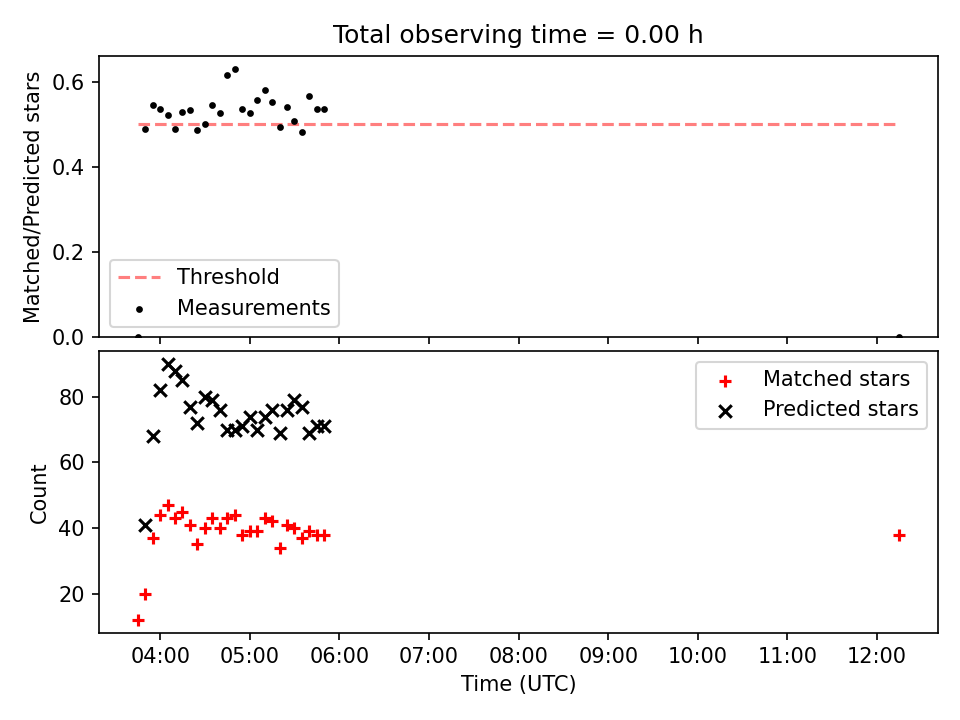 Total observing time = 0.00 h

Matched/Predicted stars

0.6
0.4
0.2
0.0

Threshold
Measurements

Count

80
60
40
20

Matched stars
Predicted stars

04:00 05:00 06:00 07:00 08:00 09:00 10:00 11:00 12:00

Time (UTC)